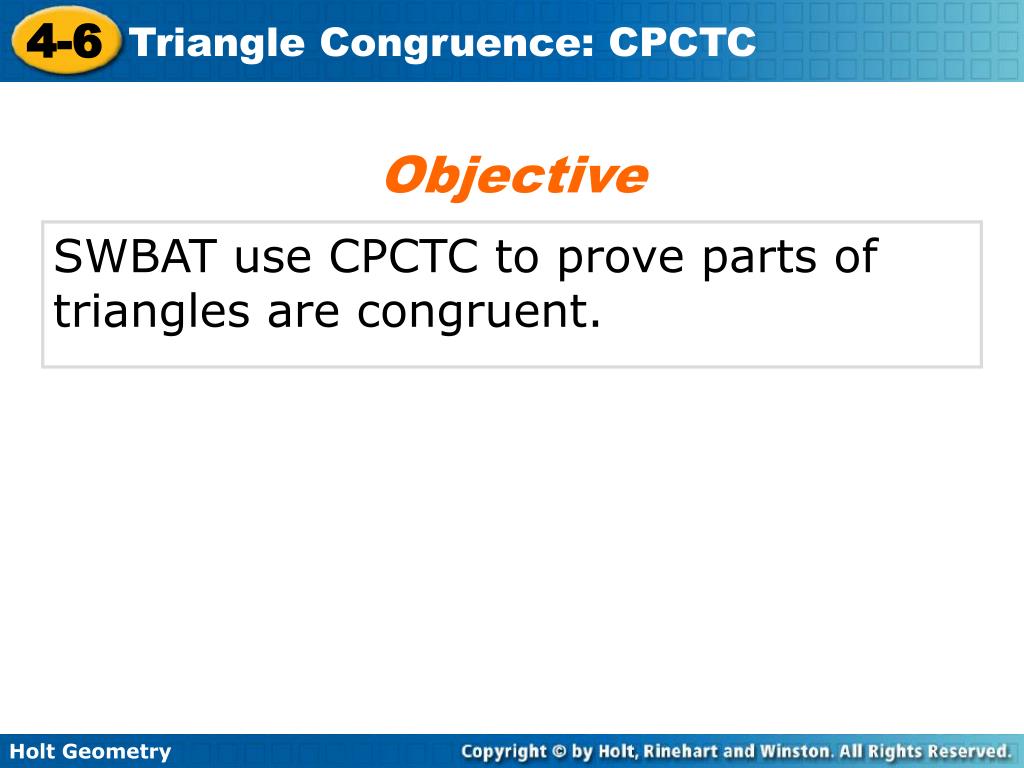 4-6 Triangle Congruence: CPCTC

Objective

SWBAT use CPCTC to prove parts of triangles are congruent.

Holt Geometry

Copyright © by Holt, Rinehart and Winston. All Rights Reserved.